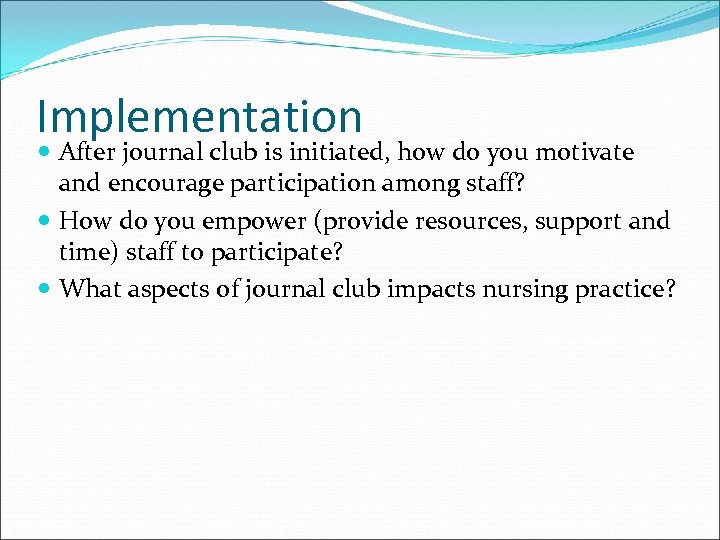 Implementation

- After journal club is initiated, how do you motivate and encourage participation among staff?
- How do you empower (provide resources, support and time) staff to participate?
- What aspects of journal club impacts nursing practice?